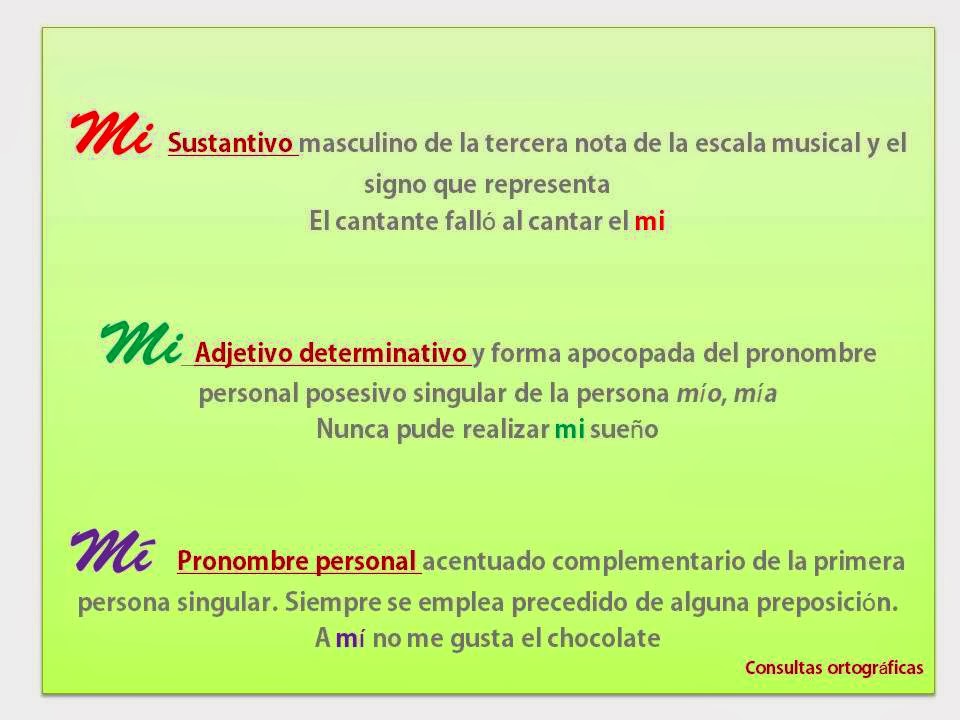 Mi Sustantivo masculino de la tercera nota de la escala musical y el signo que representa
El cantante falló al cantar el mi

Mi Adjetivo determinativo y forma apocopada del pronombre personal posesivo singular de la persona mío, mía
Nunca pude realizar mi sueño

Mí Pronombre personal acentuado complementario de la primera persona singular. Siempre se emplea precedido de alguna preposición.
A mí no me gusta el chocolate

Consultas ortográficas